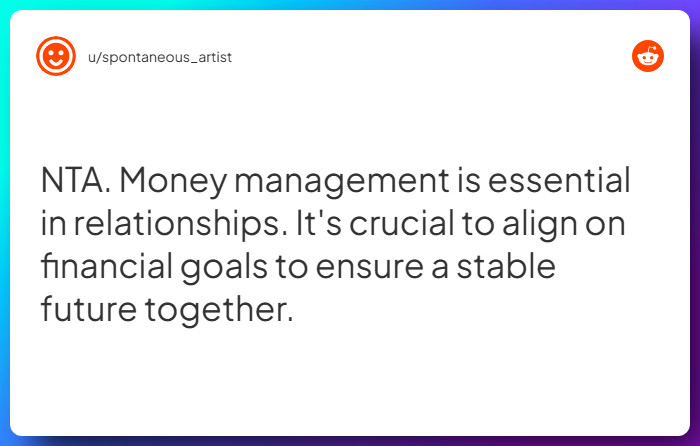 u/spontaneous_artist

NTA. Money management is essential in relationships. It's crucial to align on financial goals to ensure a stable future together.